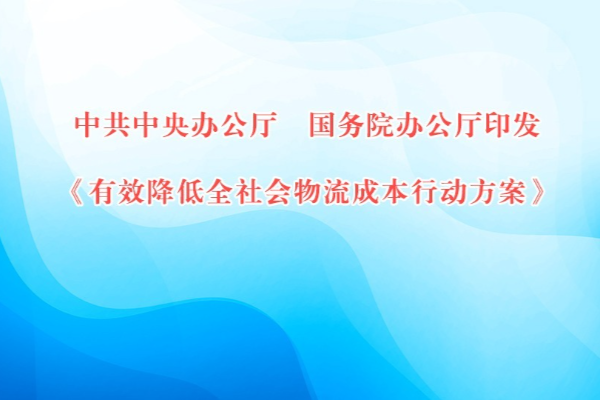 中共中央办公厅　国务院办公厅印发

《有效降低全社会物流成本行动方案》